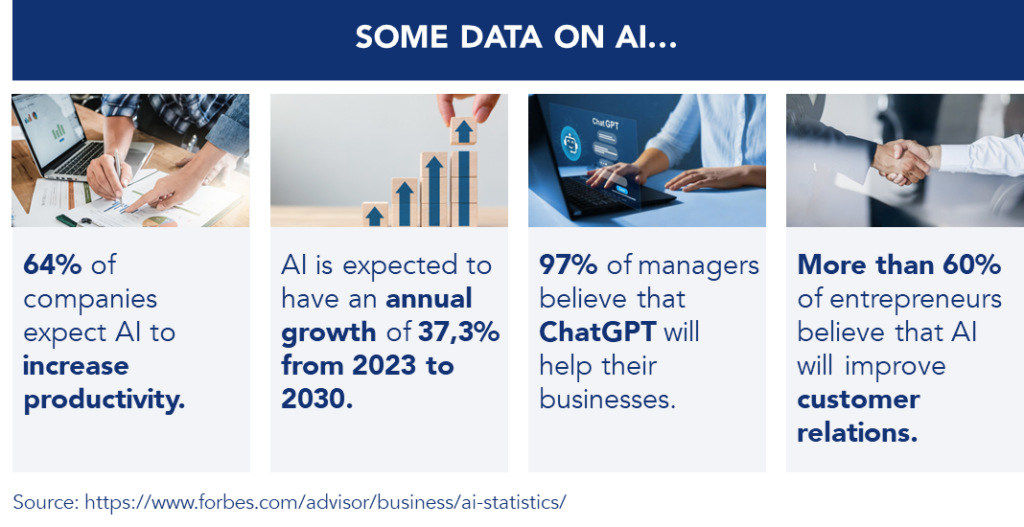 SOME DATA ON AI...

ChatGPT

64% of companies expect AI to increase productivity.

AI is expected to have an annual growth of 37,3% from 2023 to 2030.

97% of managers believe that ChatGPT will help their businesses.

More than 60% of entrepreneurs believe that AI will improve customer relations.

Source: https://www.forbes.com/advisor/business/ai-statistics/